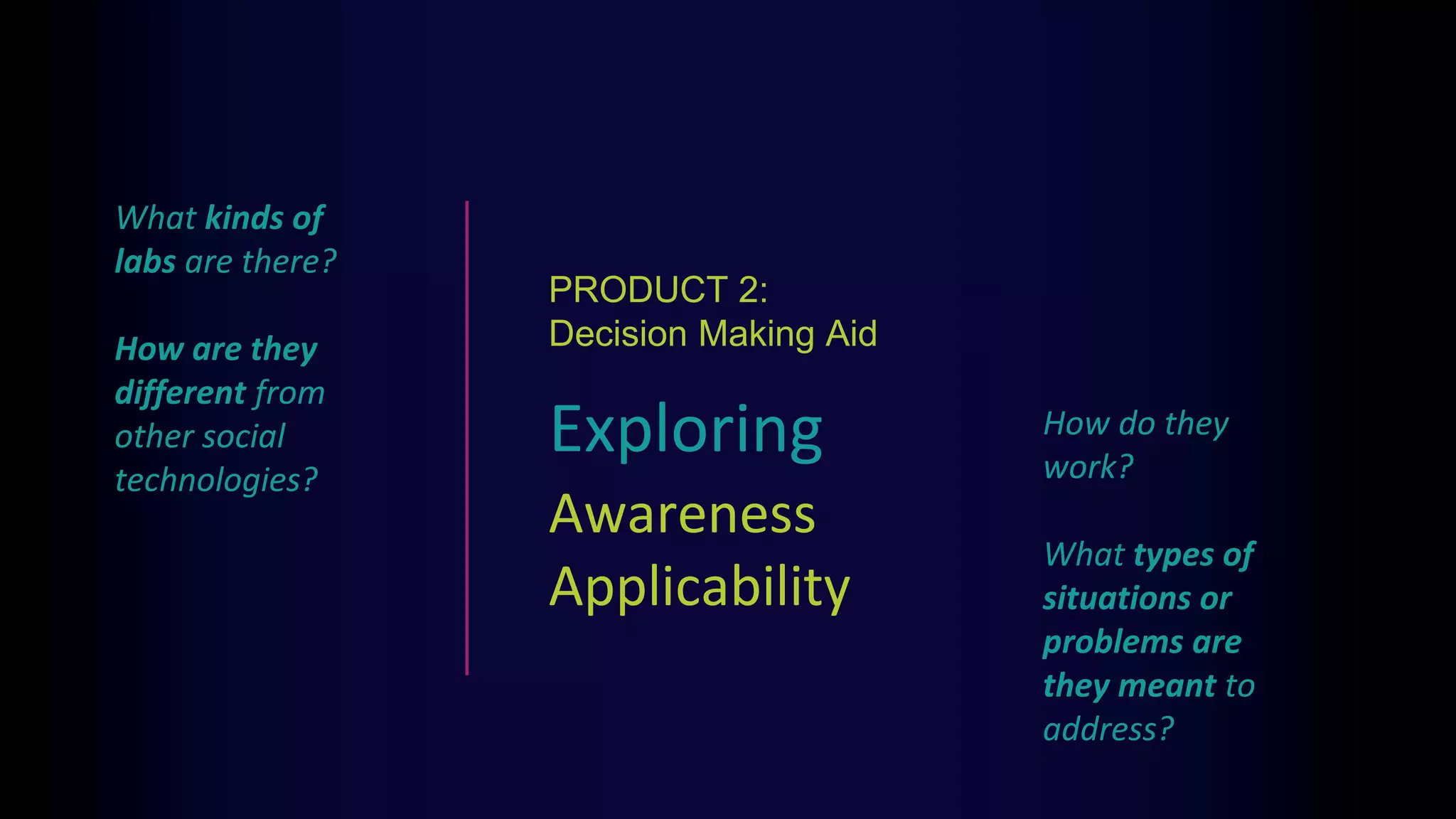 What kinds of labs are there?

How are they different from other social technologies?

PRODUCT 2:
Decision Making Aid

Exploring

Awareness

Applicability

How do they work?

What types of situations or problems are they meant to address?